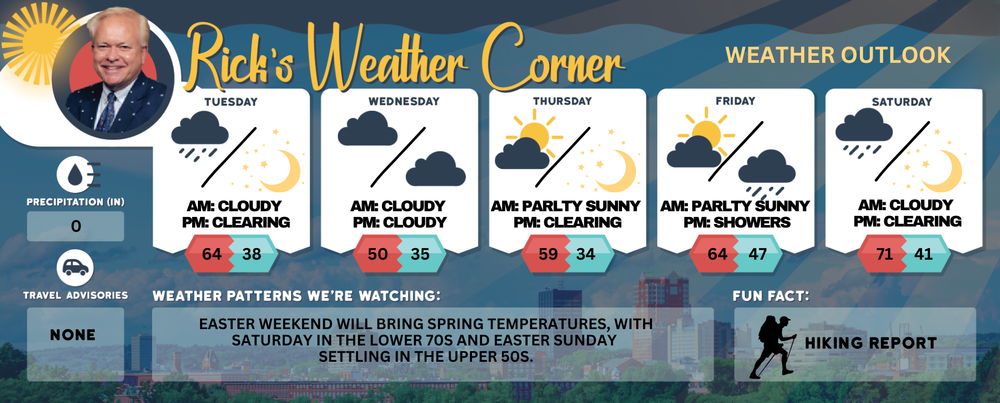 Rick's Weather Corner

WEATHER OUTLOOK

TUESDAY
AM: CLOUDY
PM: CLEARING
64 38

WEDNESDAY
AM: CLOUDY
PM: CLOUDY
50 35

THURSDAY
AM: PARLTY SUNNY
PM: CLEARING
59 34

FRIDAY
AM: PARLTY SUNNY
PM: SHOWERS
64 47

SATURDAY
AM: CLOUDY
PM: CLEARING
71 41

PRECIPITATION (IN)
0

TRAVEL ADVISORIES
NONE

WEATHER PATTERNS WE'RE WATCHING:
EASTER WEEKEND WILL BRING SPRING TEMPERATURES, WITH SATURDAY IN THE LOWER 70S AND EASTER SUNDAY SETTLING IN THE UPPER 50S.

FUN FACT:
HIKING REPORT